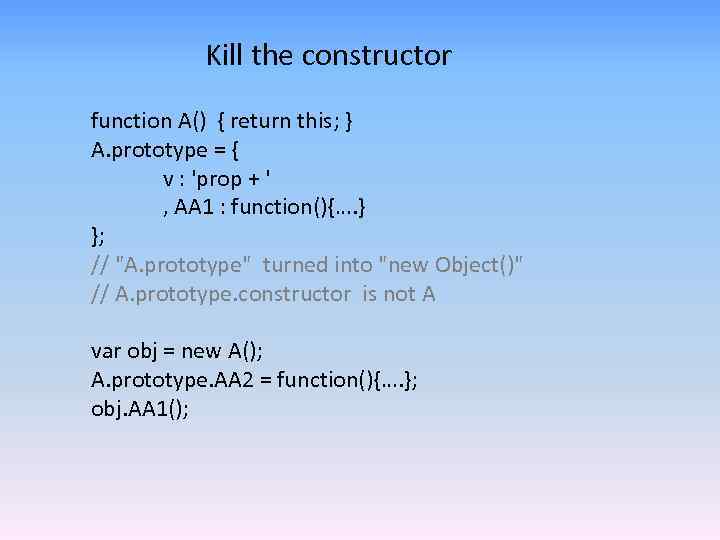 Kill the constructor

function A() { return this; }
A.prototype = {
v : 'prop + '
, AA1 : function(){….}
};
// "A.prototype" turned into "new Object()"
// A.prototype.constructor is not A

var obj = new A();
A.prototype.AA2 = function(){….};
obj.AA1();